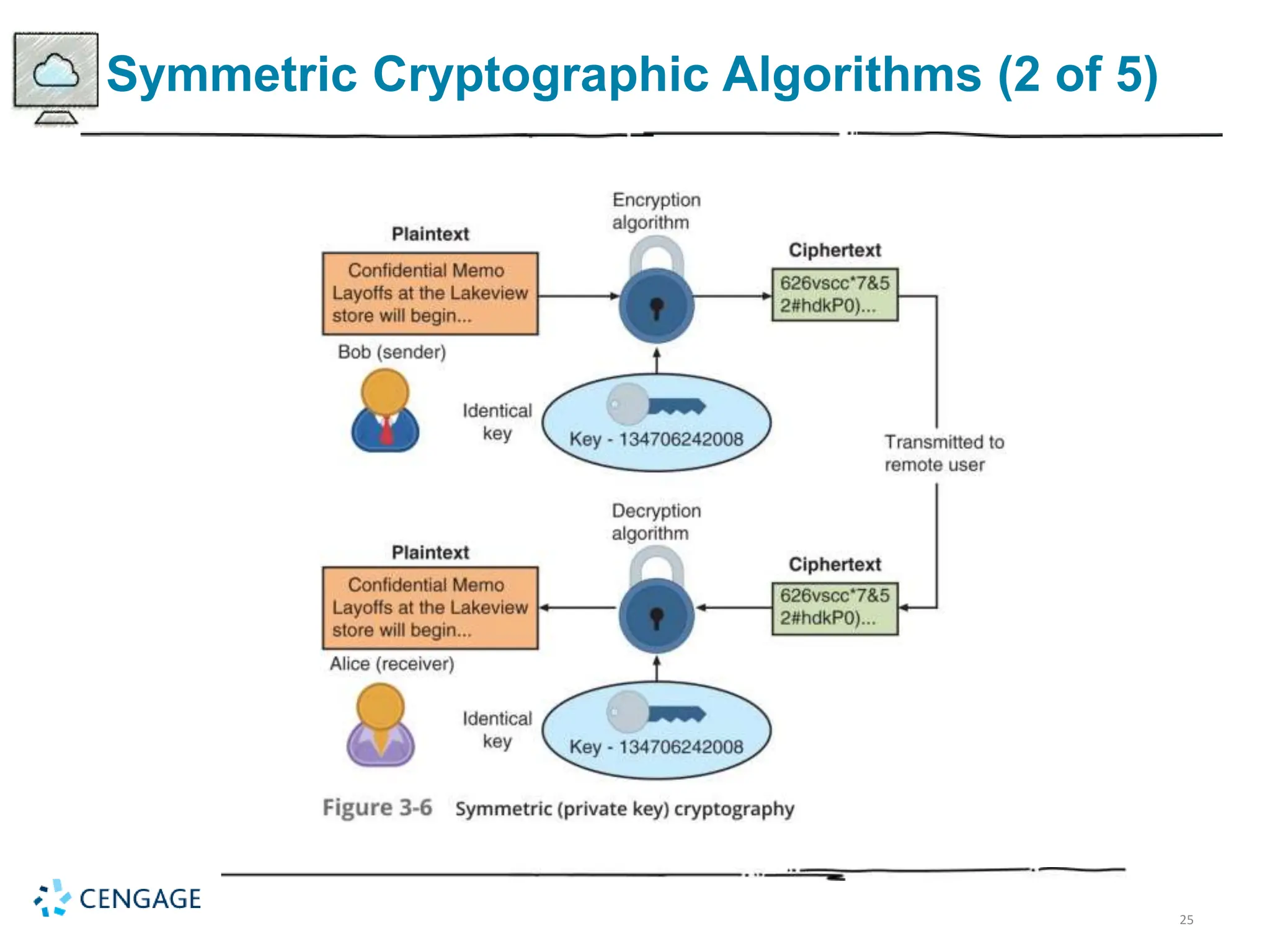 Symmetric Cryptographic Algorithms (2 of 5)

Encryption algorithm

Plaintext

Confidential Memo Layoffs at the Lakeview store will begin...

Ciphertext

626vscc*7&5 2#hdkP0)...

Bob (sender)

Identical key

Key - 134706242008

Transmitted to remote user

Decryption algorithm

Plaintext

Confidential Memo Layoffs at the Lakeview store will begin...

Ciphertext

626vscc*7&5 2#hdkP0)...

Alice (receiver)

Identical key

Key - 134706242008

Figure 3-6 Symmetric (private key) cryptography

CENGAGE

25